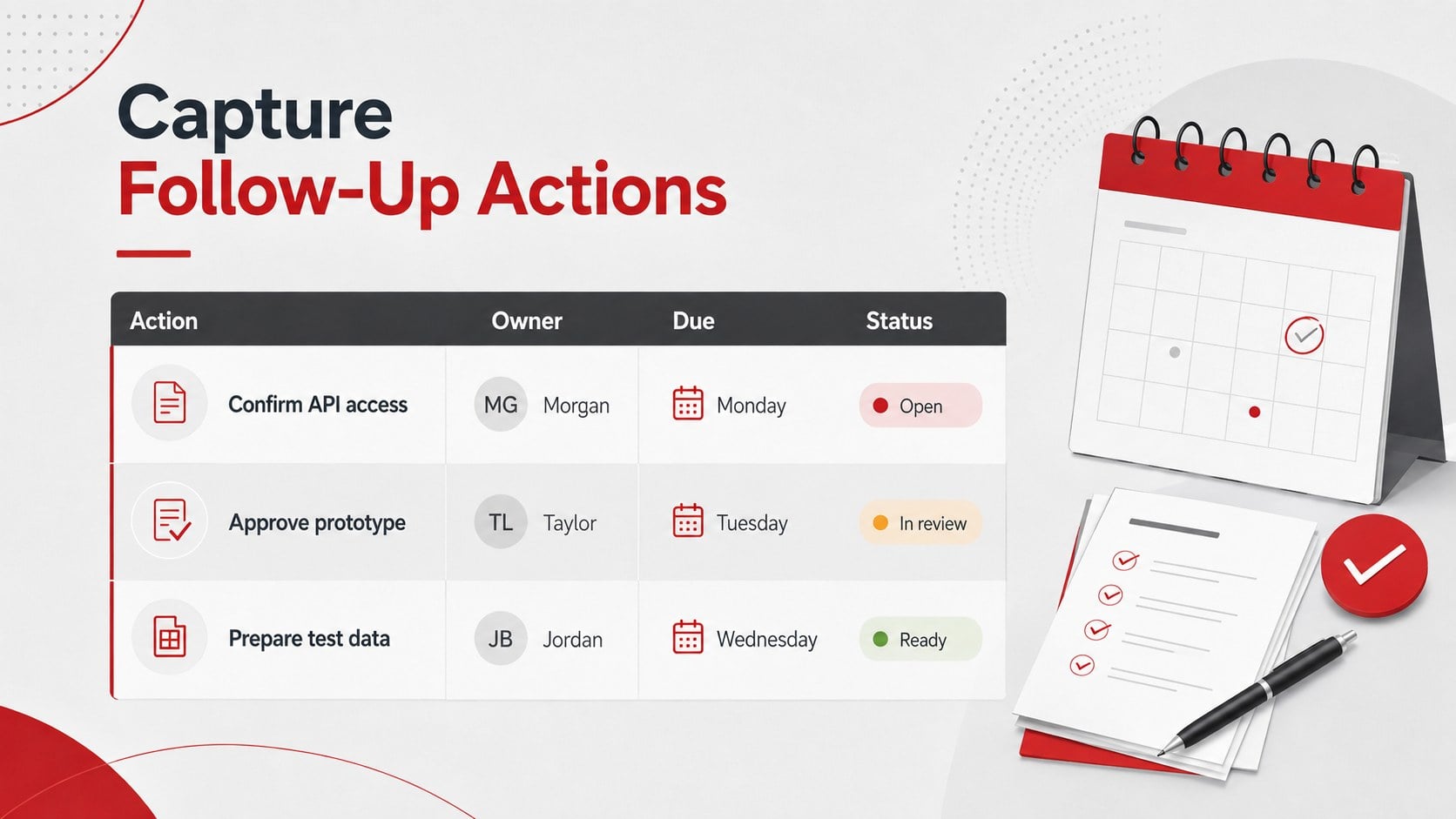 Capture
Follow-Up Actions

| Action | Owner | Due | Status |
|---|---|---|---|
| Confirm API access | MG Morgan | Monday | Open |
| Approve prototype | TL Taylor | Tuesday | In review |
| Prepare test data | JB Jordan | Wednesday | Ready |